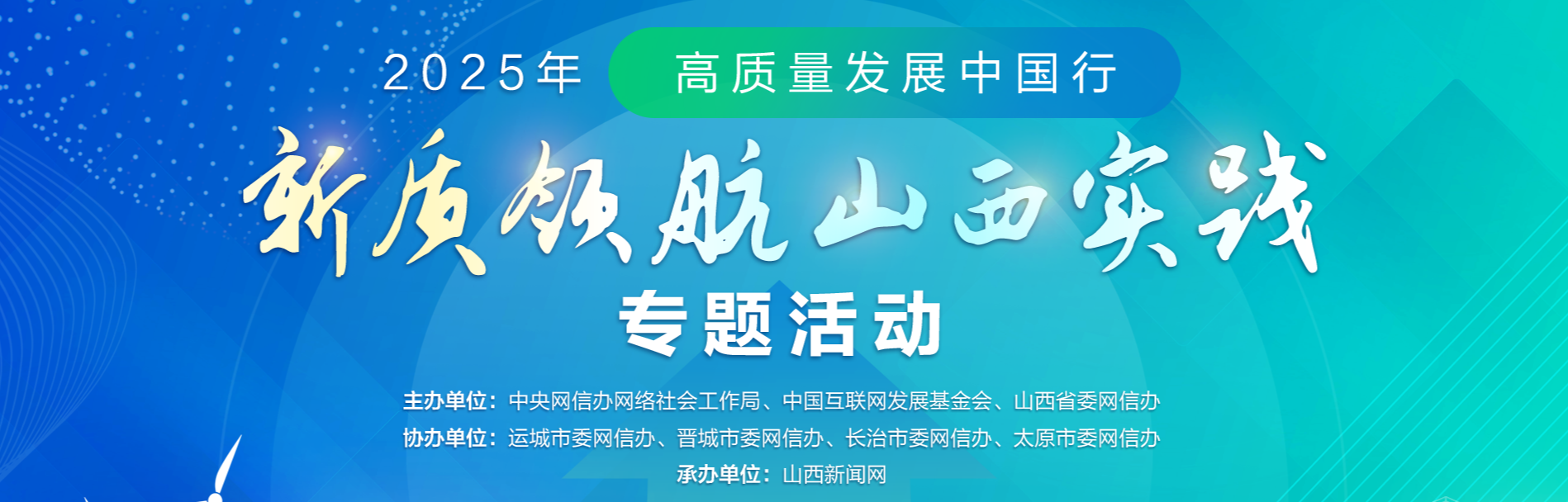 2025年 高质量发展中国行

新质领航山西实践

专题活动

主办单位：中央网信办网络社会工作局、中国互联网发展基金会、山西省委网信办

协办单位：运城市委网信办、晋城市委网信办、长治市委网信办、太原市委网信办

承办单位：山西新闻网